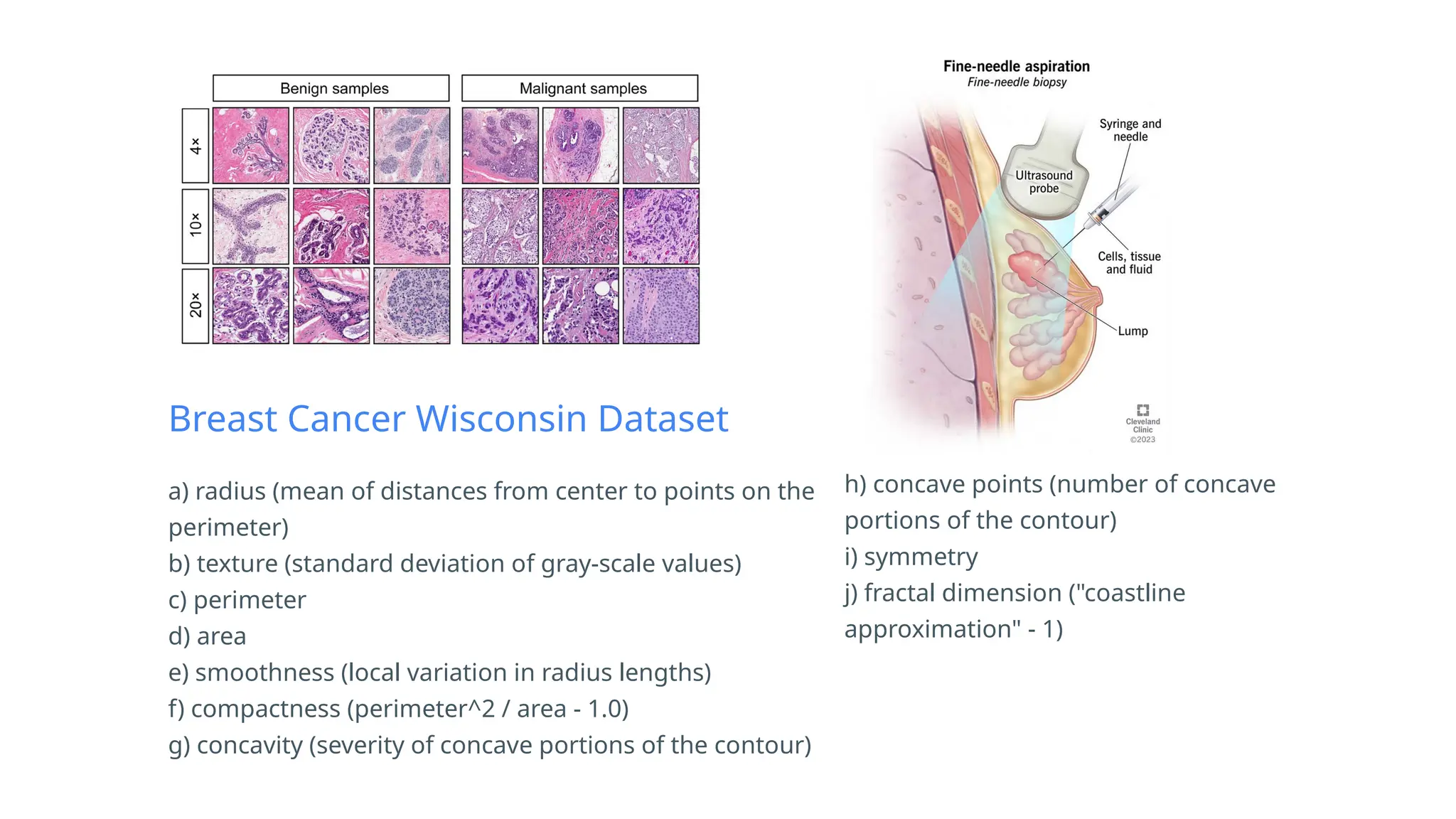 Benign samples

Malignant samples

4×

10×

20×

Fine-needle aspiration
Fine-needle biopsy

Syringe and needle

Ultrasound probe

Cells, tissue and fluid

Lump

Cleveland Clinic ©2023

Breast Cancer Wisconsin Dataset

a) radius (mean of distances from center to points on the perimeter)
b) texture (standard deviation of gray-scale values)
c) perimeter
d) area
e) smoothness (local variation in radius lengths)
f) compactness (perimeter^2 / area - 1.0)
g) concavity (severity of concave portions of the contour)

h) concave points (number of concave portions of the contour)
i) symmetry
j) fractal dimension ("coastline approximation" - 1)